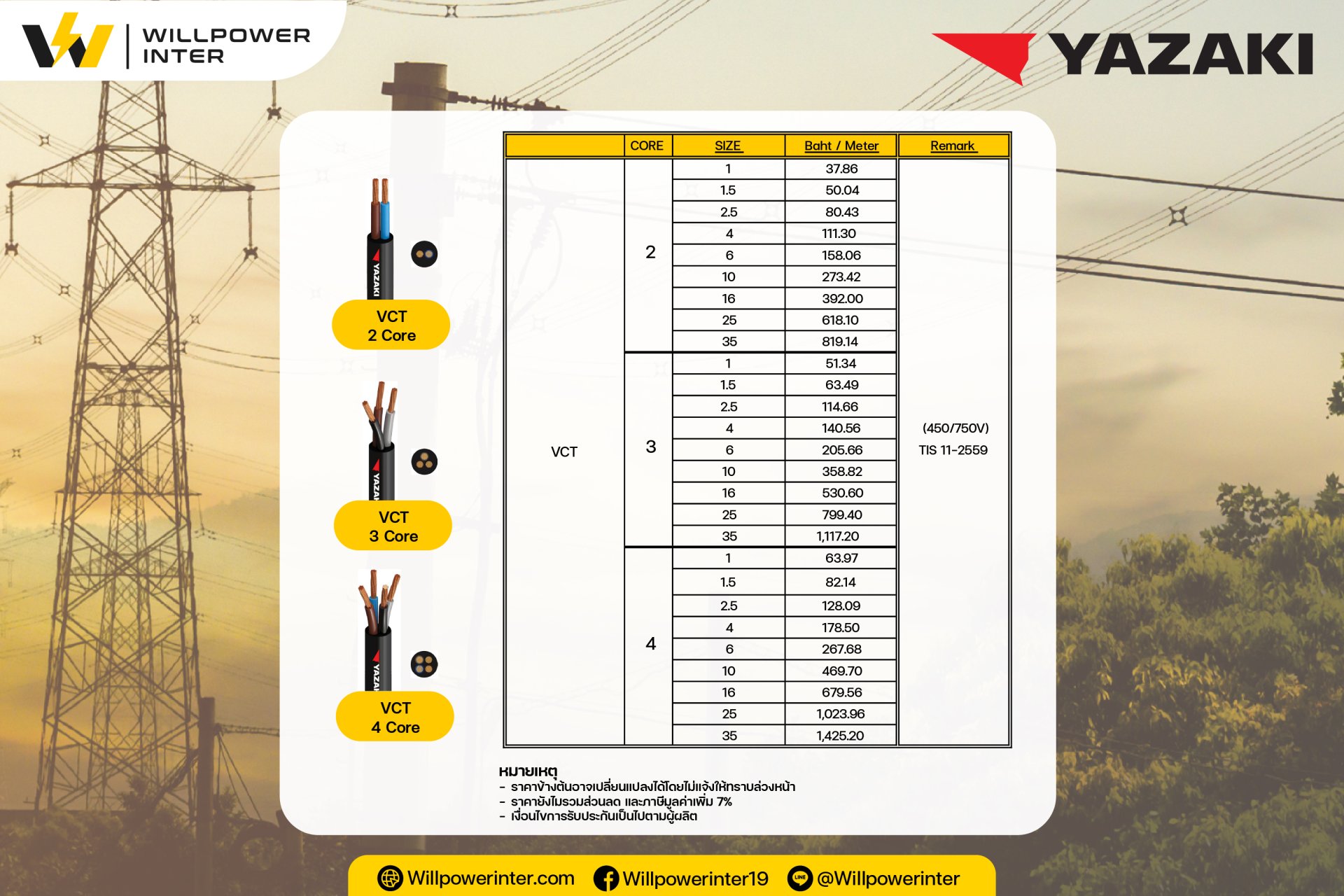 WILLPOWER INTER

YAZAKI

YAZAKI
VCT
2 Core

YAZAKI
VCT
3 Core

YAZAKI
VCT
4 Core

| | CORE | SIZE | Baht / Meter | Remark |
|---|---|---|---|---|
| VCT | 2 | 1 | 37.86 | (450/750V) TIS 11-2559 |
| | | 1.5 | 50.04 | |
| | | 2.5 | 80.43 | |
| | | 4 | 111.30 | |
| | | 6 | 158.06 | |
| | | 10 | 273.42 | |
| | | 16 | 392.00 | |
| | | 25 | 618.10 | |
| | | 35 | 819.14 | |
| | 3 | 1 | 51.34 | |
| | | 1.5 | 63.49 | |
| | | 2.5 | 114.66 | |
| | | 4 | 140.56 | |
| | | 6 | 205.66 | |
| | | 10 | 358.82 | |
| | | 16 | 530.60 | |
| | | 25 | 799.40 | |
| | | 35 | 1,117.20 | |
| | 4 | 1 | 63.97 | |
| | | 1.5 | 82.14 | |
| | | 2.5 | 128.09 | |
| | | 4 | 178.50 | |
| | | 6 | 267.68 | |
| | | 10 | 469.70 | |
| | | 16 | 679.56 | |
| | | 25 | 1,023.96 | |
| | | 35 | 1,425.20 | |

หมายเหตุ
- ราคาข้างต้นอาจเปลี่ยนแปลงได้โดยไม่แจ้งให้ทราบล่วงหน้า
- ราคายังไม่รวมส่วนลด และภาษีมูลค่าเพิ่ม 7%
- เงื่อนไขการรับประกันเป็นไปตามผู้ผลิต

Willpowerinter.com Willpowerinter19 @Willpowerinter